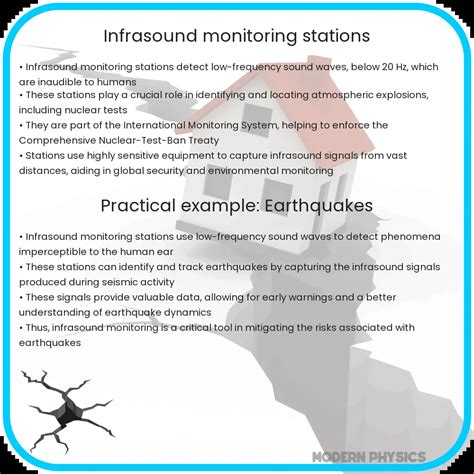 Infrasound monitoring stations

• Infrasound monitoring stations detect low-frequency sound waves, below 20 Hz, which are inaudible to humans
• These stations play a crucial role in identifying and locating atmospheric explosions, including nuclear tests
• They are part of the International Monitoring System, helping to enforce the Comprehensive Nuclear-Test-Ban Treaty
• Stations use highly sensitive equipment to capture infrasound signals from vast distances, aiding in global security and environmental monitoring

Practical example: Earthquakes

• Infrasound monitoring stations use low-frequency sound waves to detect phenomena imperceptible to the human ear
• These stations can identify and track earthquakes by capturing the infrasound signals produced during seismic activity
• These signals provide valuable data, allowing for early warnings and a better understanding of earthquake dynamics
• Thus, infrasound monitoring is a critical tool in mitigating the risks associated with earthquakes

MODERN PHYSICS